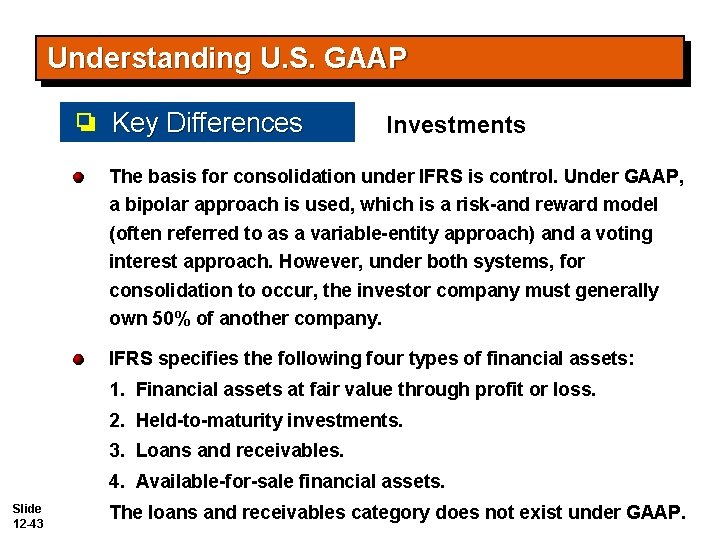 Understanding U.S. GAAP

Key Differences

Investments

The basis for consolidation under IFRS is control. Under GAAP, a bipolar approach is used, which is a risk-and reward model (often referred to as a variable-entity approach) and a voting interest approach. However, under both systems, for consolidation to occur, the investor company must generally own 50% of another company.

IFRS specifies the following four types of financial assets:

1. Financial assets at fair value through profit or loss.
2. Held-to-maturity investments.
3. Loans and receivables.
4. Available-for-sale financial assets.

The loans and receivables category does not exist under GAAP.

Slide 12-43